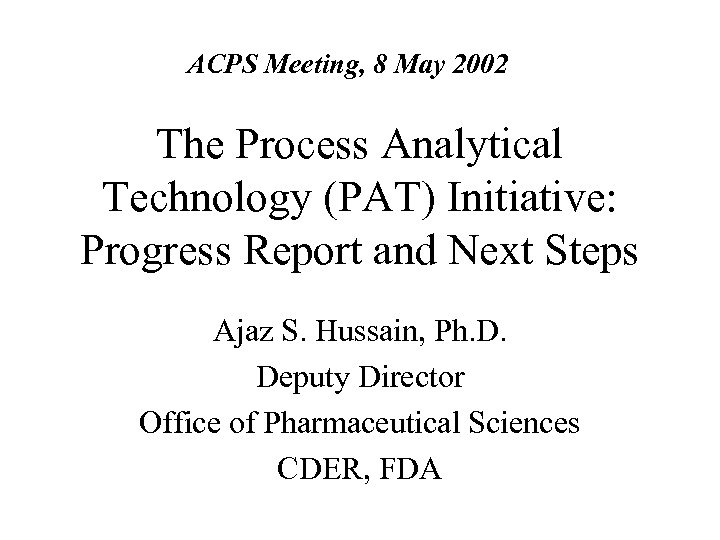 ACPS Meeting, 8 May 2002

The Process Analytical Technology (PAT) Initiative: Progress Report and Next Steps

Ajaz S. Hussain, Ph.D.
Deputy Director
Office of Pharmaceutical Sciences
CDER, FDA